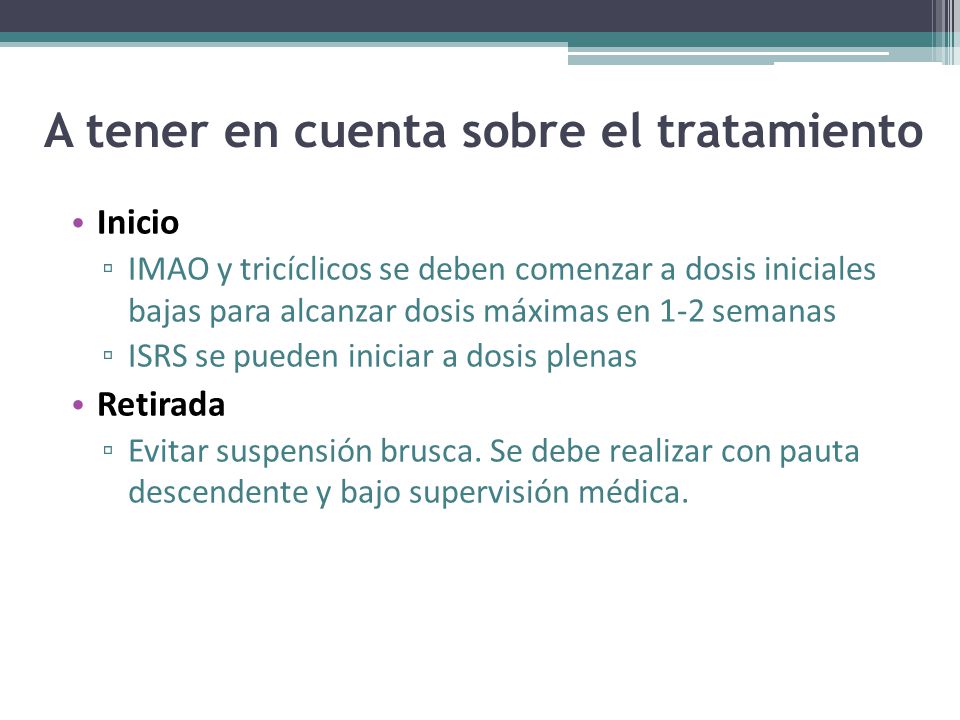 A tener en cuenta sobre el tratamiento

• Inicio
▫ IMAO y tricíclicos se deben comenzar a dosis iniciales bajas para alcanzar dosis máximas en 1-2 semanas
▫ ISRS se pueden iniciar a dosis plenas

• Retirada
▫ Evitar suspensión brusca. Se debe realizar con pauta descendente y bajo supervisión médica.